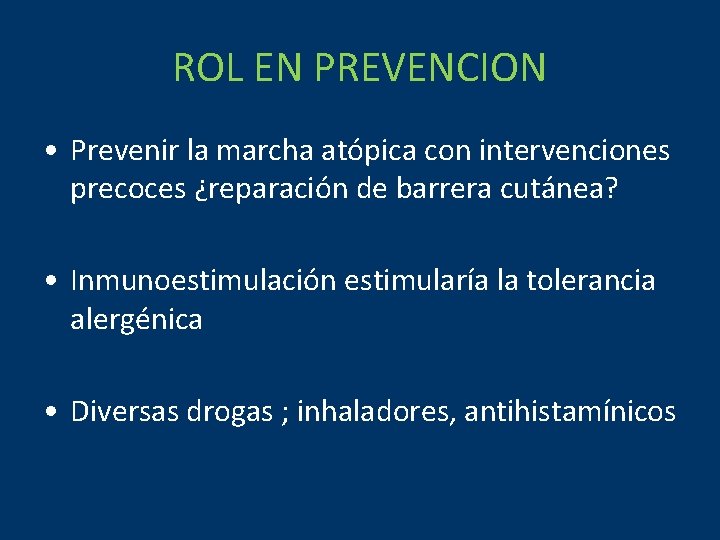 ROL EN PREVENCION

• Prevenir la marcha atópica con intervenciones precoces ¿reparación de barrera cutánea?

• Inmunoestimulación estimularía la tolerancia alergénica

• Diversas drogas ; inhaladores, antihistamínicos